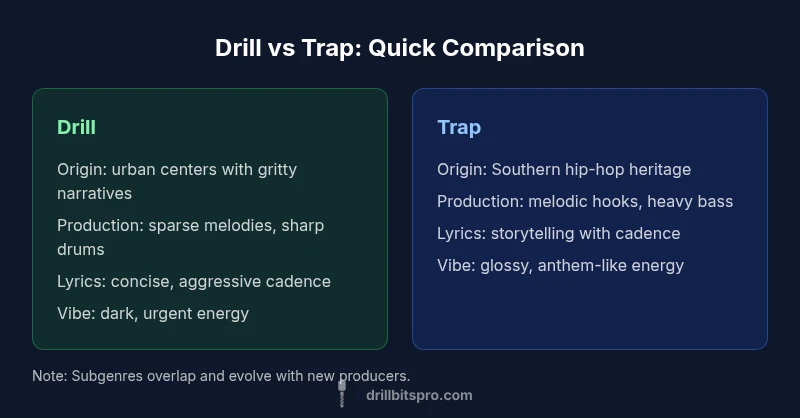 Drill vs Trap: Quick Comparison

Drill

Origin: urban centers with gritty narratives

Production: sparse melodies, sharp drums

Lyrics: concise, aggressive cadence

Vibe: dark, urgent energy

Trap

Origin: Southern hip-hop heritage

Production: melodic hooks, heavy bass

Lyrics: storytelling with cadence

Vibe: glossy, anthem-like energy

Note: Subgenres overlap and evolve with new producers.

drillbitspro.com